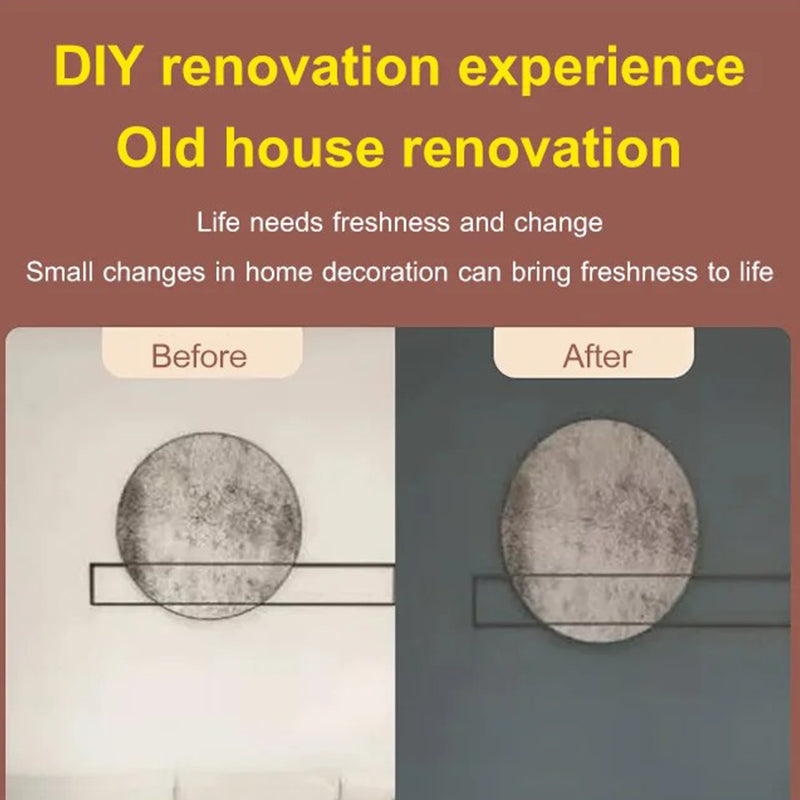 DIY renovation experience
Old house renovation

Life needs freshness and change
Small changes in home decoration can bring freshness to life

Before

After